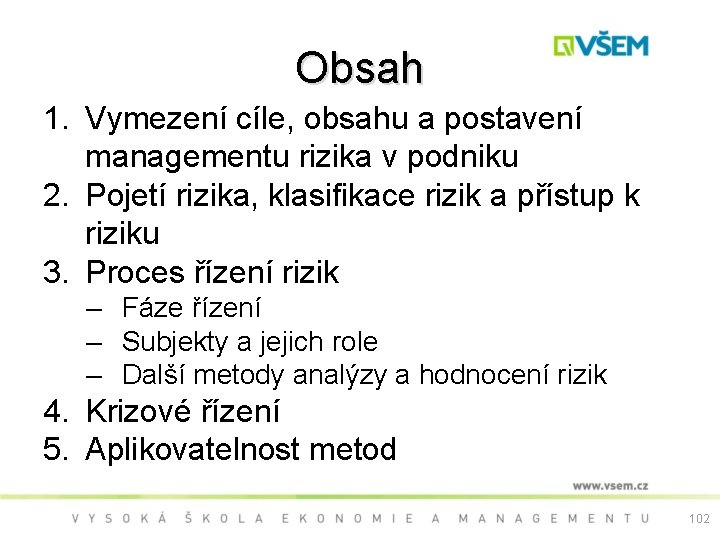 VŠEM

Obsah

1. Vymezení cíle, obsahu a postavení managementu rizika v podniku
2. Pojetí rizika, klasifikace rizik a přístup k riziku
3. Proces řízení rizik
– Fáze řízení
– Subjekty a jejich role
– Další metody analýzy a hodnocení rizik
4. Krizové řízení
5. Aplikovatelnost metod

www.vsem.cz

VYSOKÁ ŠKOLA EKONOMIE A MANAGEMENTU

102